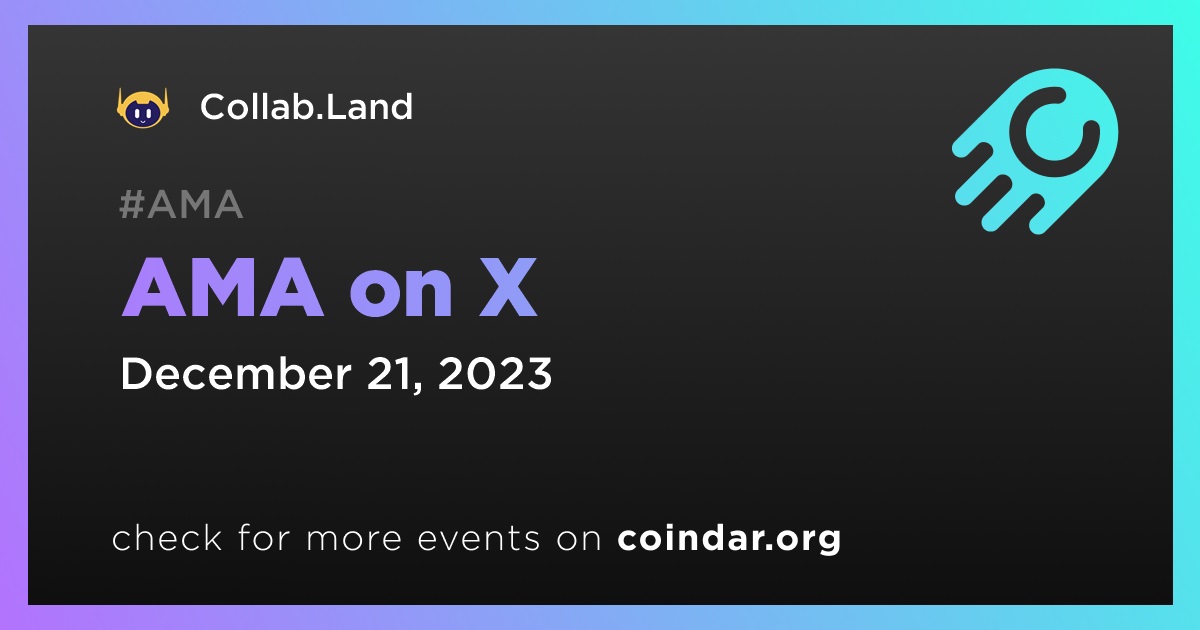 Collab.Land

#AMA

AMA on X

December 21, 2023

check for more events on coindar.org